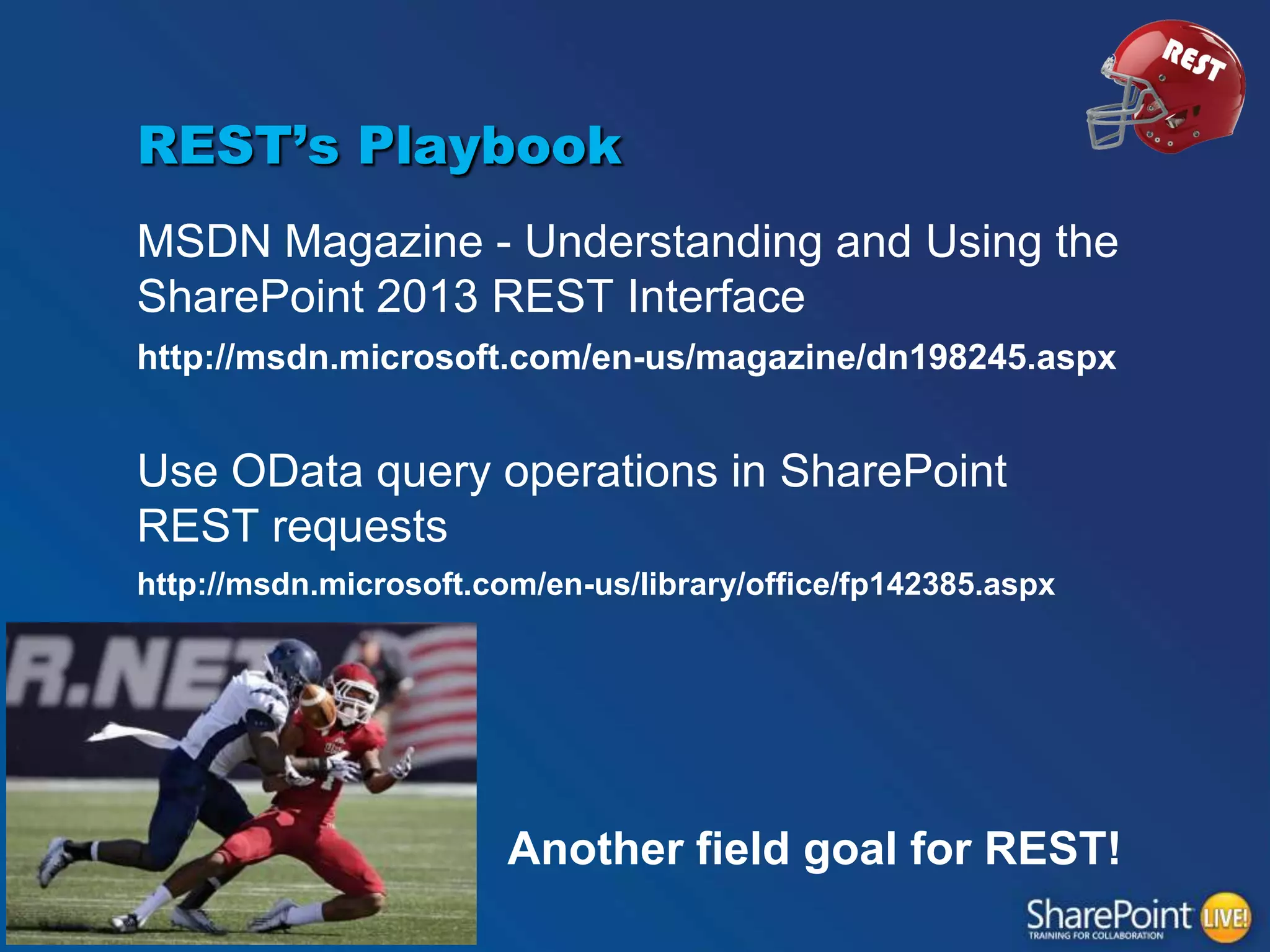 REST

REST's Playbook

MSDN Magazine - Understanding and Using the SharePoint 2013 REST Interface

http://msdn.microsoft.com/en-us/magazine/dn198245.aspx

Use OData query operations in SharePoint REST requests

http://msdn.microsoft.com/en-us/library/office/fp142385.aspx

R.NE

Another field goal for REST!

SharePoint LIVE!
TRAINING FOR COLLABORATION